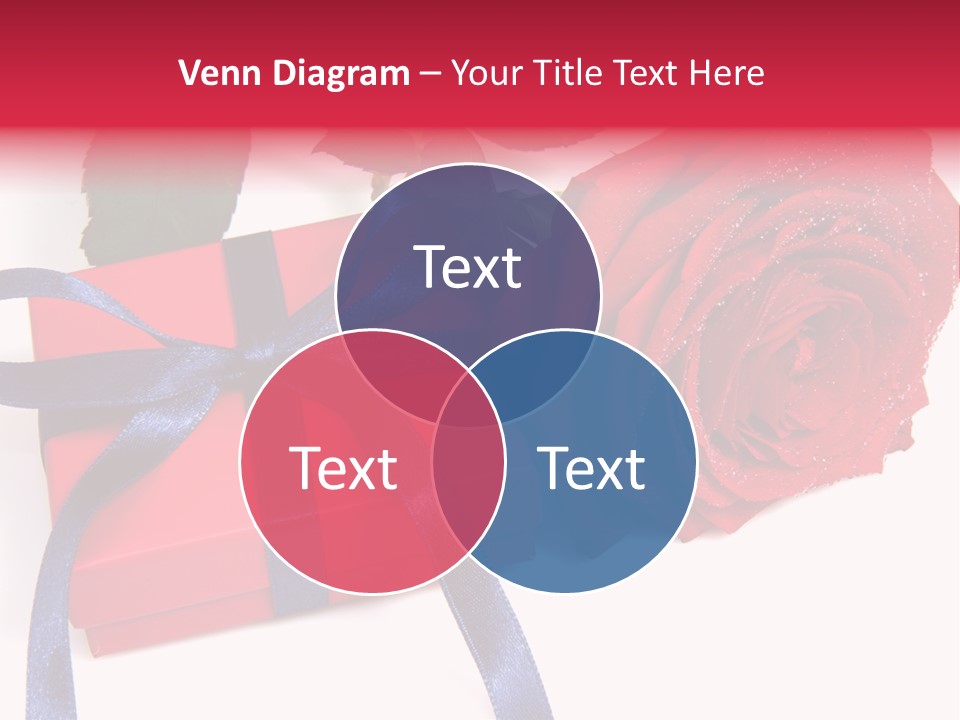 Venn Diagram – Your Title Text Here

Text

Text

Text